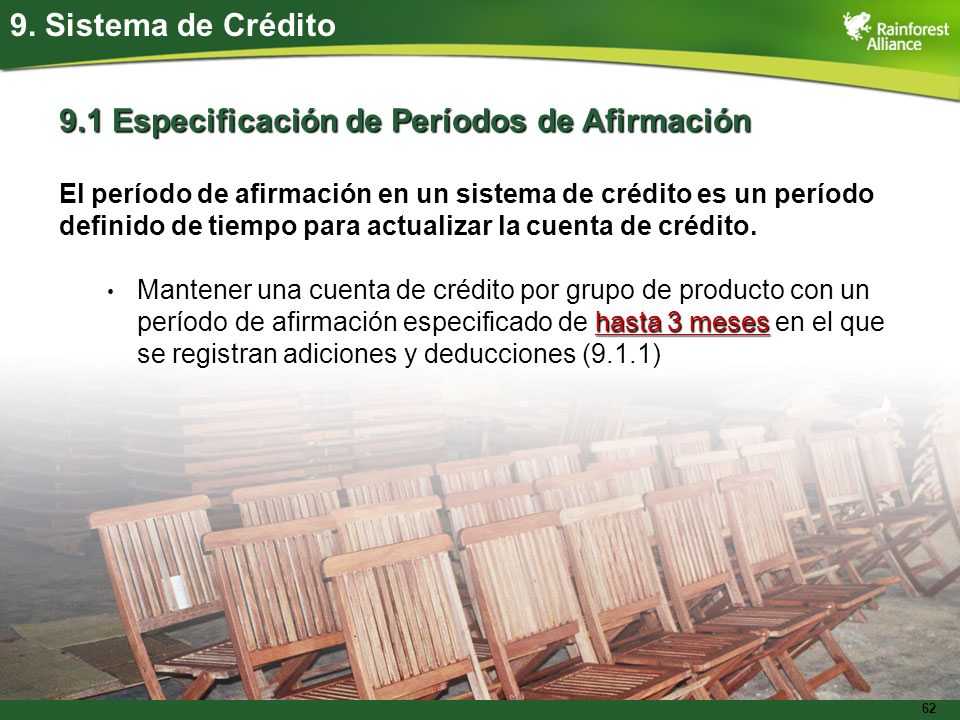 9. Sistema de Crédito

Rainforest Alliance

9.1 Especificación de Períodos de Afirmación

El período de afirmación en un sistema de crédito es un período definido de tiempo para actualizar la cuenta de crédito.

• Mantener una cuenta de crédito por grupo de producto con un período de afirmación especificado de hasta 3 meses en el que se registran adiciones y deducciones (9.1.1)

62